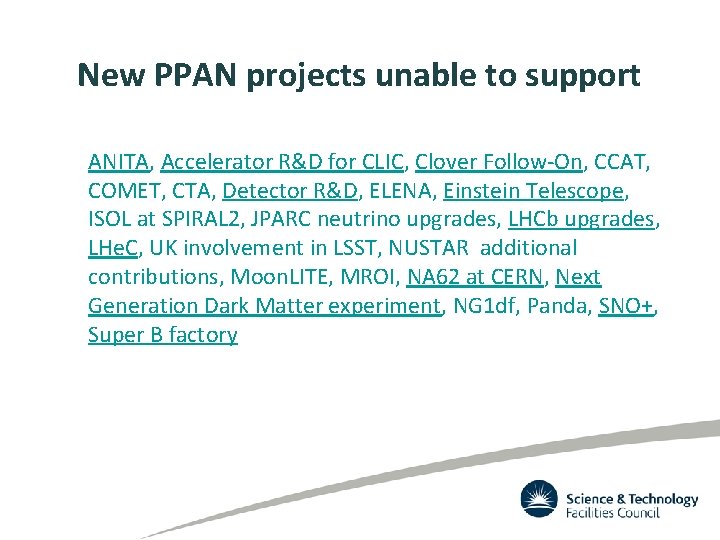 New PPAN projects unable to support

ANITA, Accelerator R&D for CLIC, Clover Follow-On, CCAT, COMET, CTA, Detector R&D, ELENA, Einstein Telescope, ISOL at SPIRAL2, JPARC neutrino upgrades, LHCb upgrades, LHeC, UK involvement in LSST, NUSTAR additional contributions, MoonLITE, MROI, NA62 at CERN, Next Generation Dark Matter experiment, NG1df, Panda, SNO+, Super B factory

Science & Technology Facilities Council